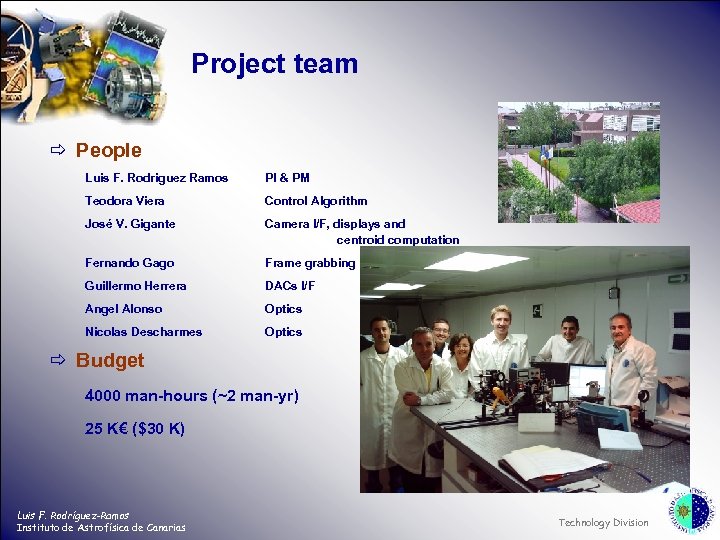 Project team

⇨ People

| | |
|---|---|
| Luis F. Rodriguez Ramos | PI & PM |
| Teodora Viera | Control Algorithm |
| José V. Gigante | Camera I/F, displays and centroid computation |
| Fernando Gago | Frame grabbing |
| Guillermo Herrera | DACs I/F |
| Angel Alonso | Optics |
| Nicolas Descharmes | Optics |

⇨ Budget

4000 man-hours (~2 man-yr)

25 K€ ($30 K)

Luis F. Rodríguez-Ramos
Instituto de Astrofísica de Canarias

Technology Division